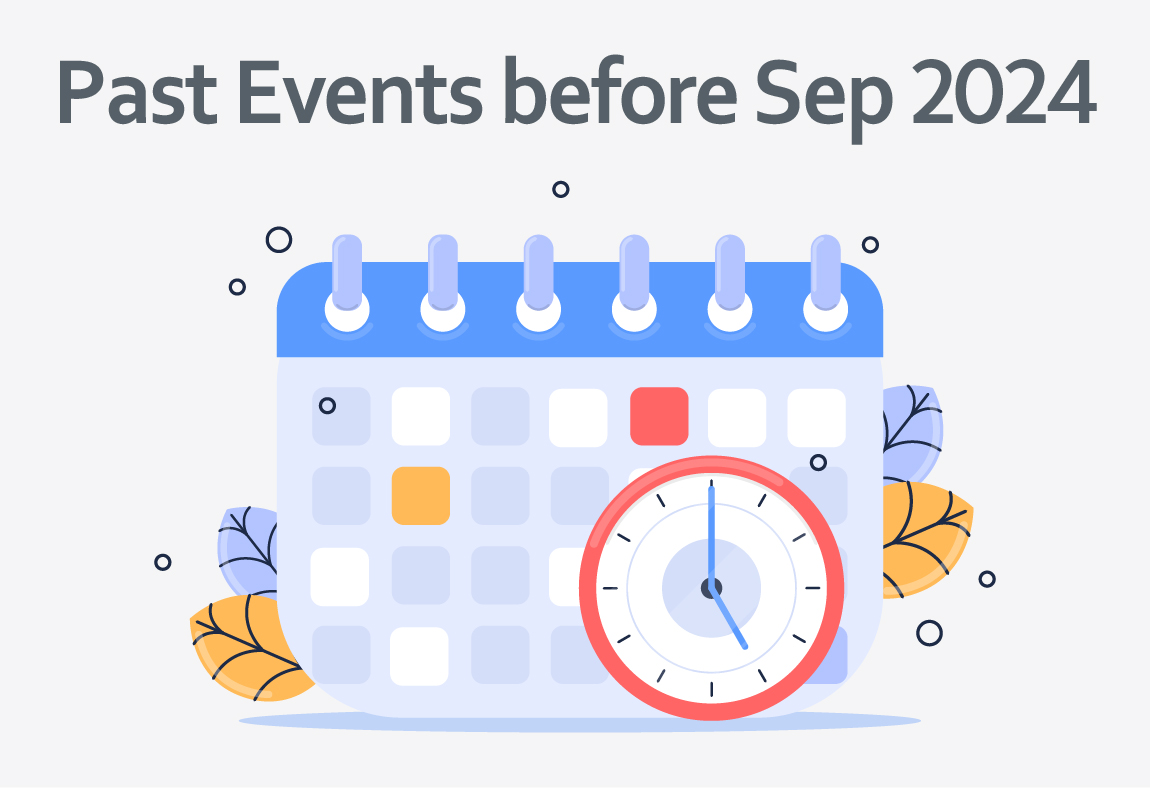 Past Events before Sep 2024